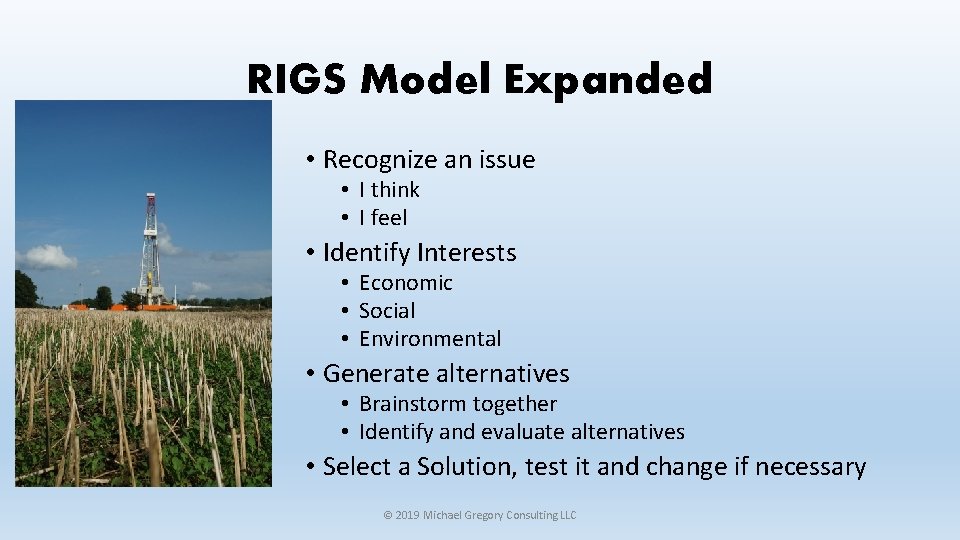 RIGS Model Expanded

• Recognize an issue
• I think
• I feel
• Identify Interests
• Economic
• Social
• Environmental
• Generate alternatives
• Brainstorm together
• Identify and evaluate alternatives
• Select a Solution, test it and change if necessary

© 2019 Michael Gregory Consulting LLC